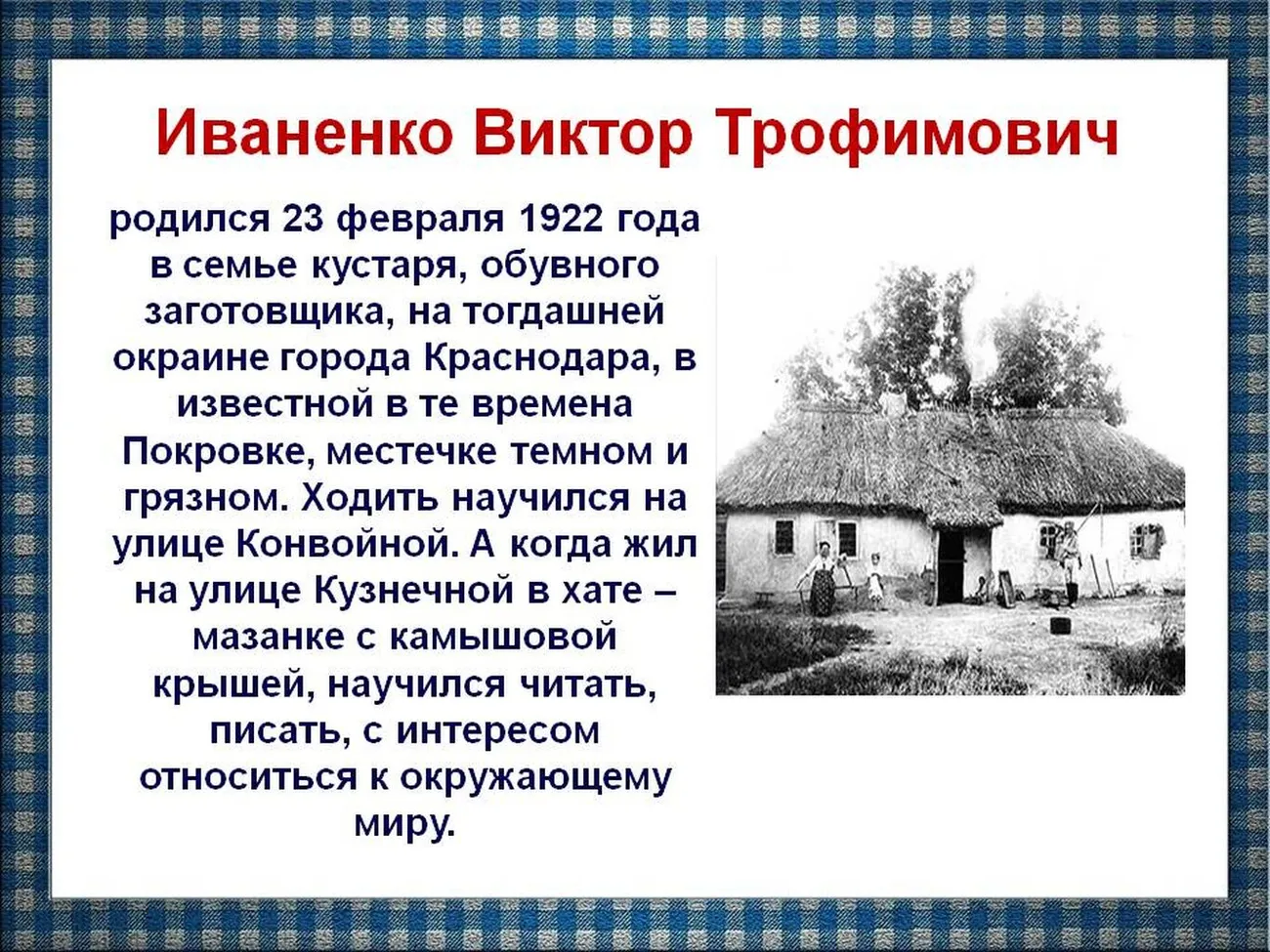 Иваненко Виктор Трофимович

родился 23 февраля 1922 года в семье кустаря, обувного заготовщика, на тогдашней окраине города Краснодара, в известной в те времена Покровке, местечке темном и грязном. Ходить научился на улице Конвойной. А когда жил на улице Кузнечной в хате – мазанке с камышовой крышей, научился читать, писать, с интересом относиться к окружающему миру.